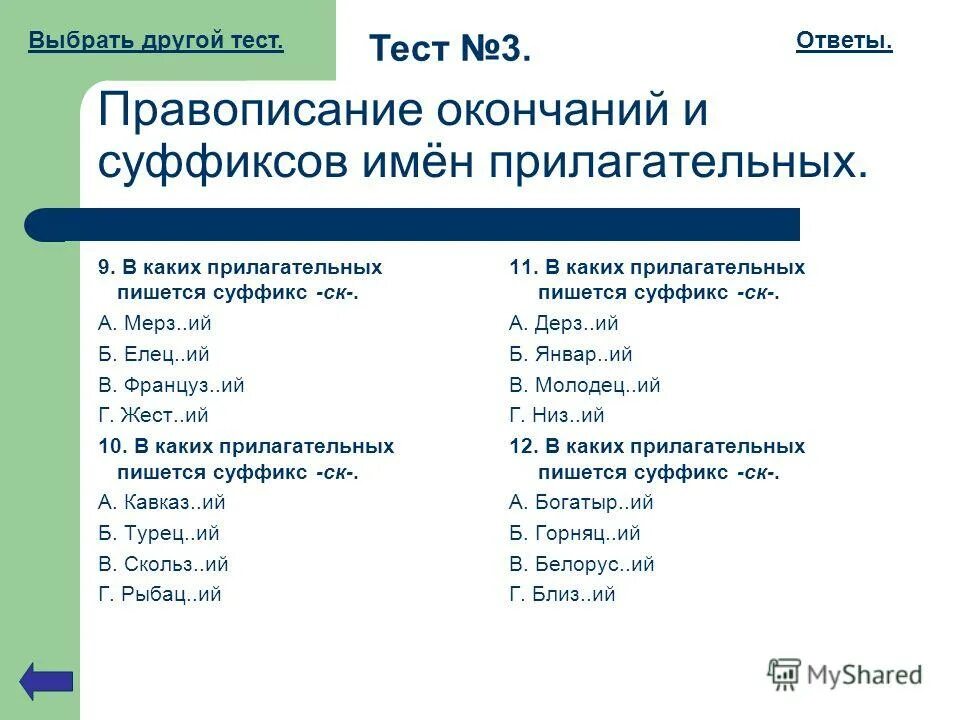 Выбрать другой тест.

Тест №3.

Ответы.

Правописание окончаний и суффиксов имён прилагательных.

9. В каких прилагательных пишется суффикс -ск-.
А. Мерз..ий
Б. Елец..ий
В. Француз..ий
Г. Жест..ий

10. В каких прилагательных пишется суффикс -ск-.
А. Кавказ..ий
Б. Турец..ий
В. Скольз..ий
Г. Рыбац..ий

11. В каких прилагательных пишется суффикс -ск-.
А. Дерз..ий
Б. Январ..ий
В. Молодец..ий
Г. Низ..ий

12. В каких прилагательных пишется суффикс -ск-.
А. Богатыр..ий
Б. Горняц..ий
В. Белорус..ий
Г. Близ..ий

MyShared